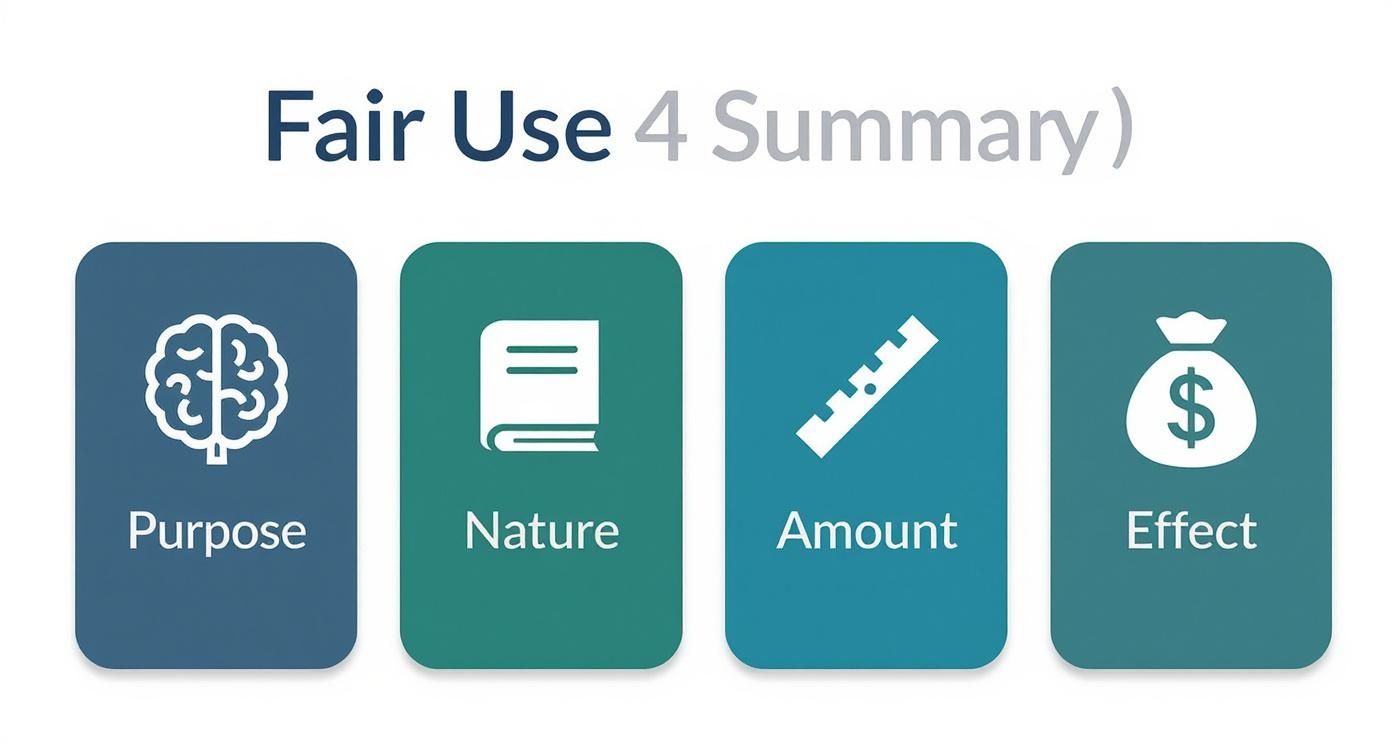 Fair Use 4 Summary)

Purpose

Nature

Amount

$

Effect